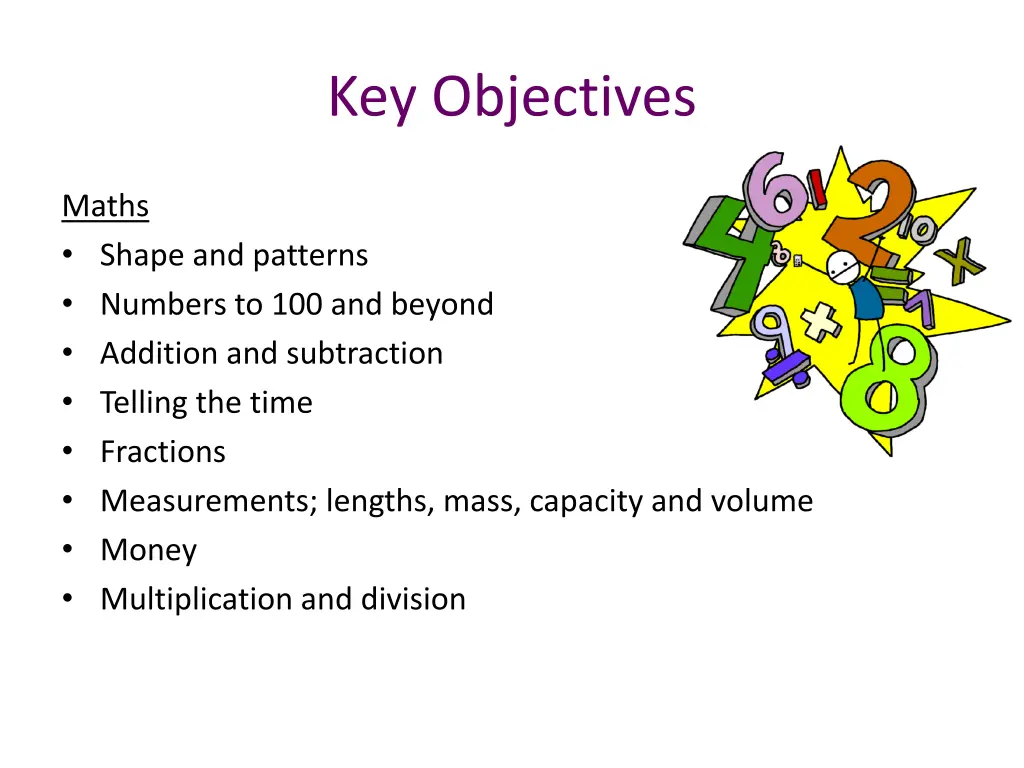 Key Objectives

Maths
• Shape and patterns
• Numbers to 100 and beyond
• Addition and subtraction
• Telling the time
• Fractions
• Measurements; lengths, mass, capacity and volume
• Money
• Multiplication and division